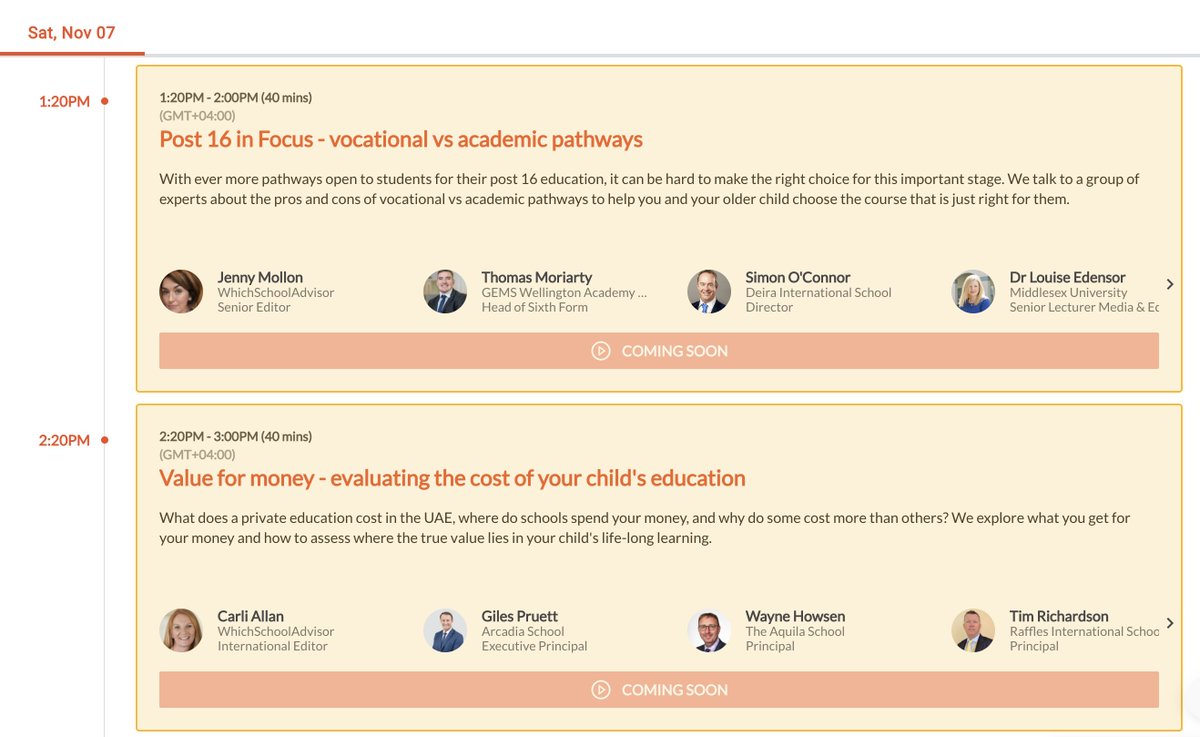 Sat, Nov 07

1:20PM

1:20PM - 2:00PM (40 mins)
(GMT+04:00)

Post 16 in Focus - vocational vs academic pathways

With ever more pathways open to students for their post 16 education, it can be hard to make the right choice for this important stage. We talk to a group of experts about the pros and cons of vocational vs academic pathways to help you and your older child choose the course that is just right for them.

Jenny Mollon
WhichSchoolAdvisor
Senior Editor

Thomas Moriarty
GEMS Wellington Academy ...
Head of Sixth Form

Simon O'Connor
Deira International School
Director

Dr Louise Edensor
Middlesex University
Senior Lecturer Media & Ec

COMING SOON

2:20PM

2:20PM - 3:00PM (40 mins)
(GMT+04:00)

Value for money - evaluating the cost of your child's education

What does a private education cost in the UAE, where do schools spend your money, and why do some cost more than others? We explore what you get for your money and how to assess where the true value lies in your child's life-long learning.

Carli Allan
WhichSchoolAdvisor
International Editor

Giles Pruett
Arcadia School
Executive Principal

Wayne Howsen
The Aquila School
Principal

Tim Richardson
Raffles International Schoo
Principal

COMING SOON